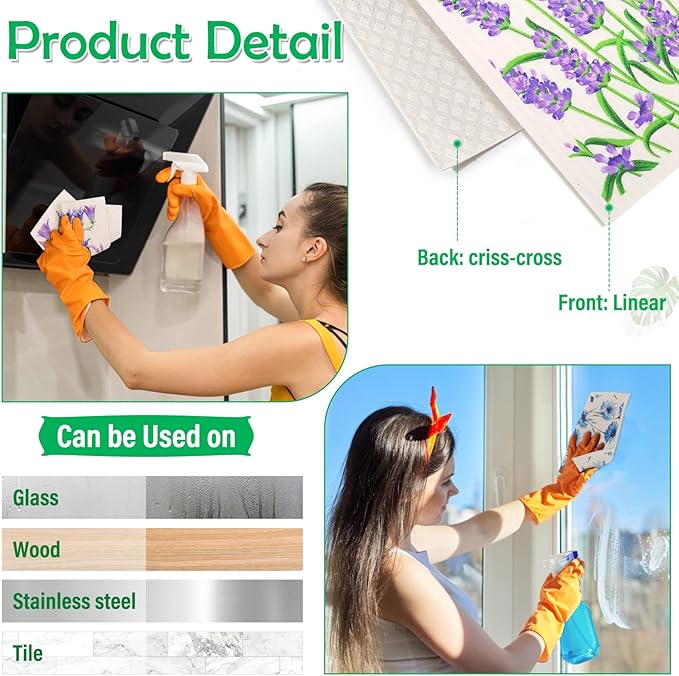 Product Detail

Back: criss-cross

Front: Linear

Can be Used on

Glass

Wood

Stainless steel

Tile